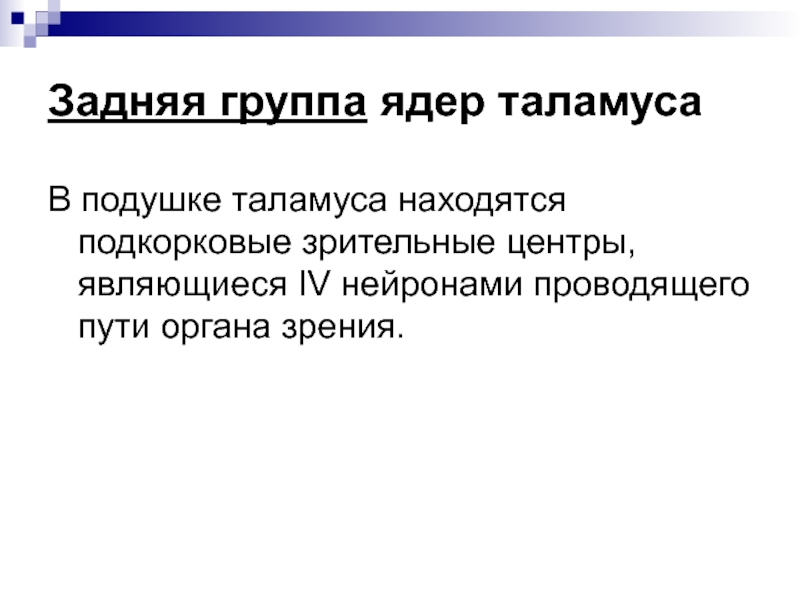 Задняя группа ядер таламуса

В подушке таламуса находятся подкорковые зрительные центры, являющиеся IV нейронами проводящего пути органа зрения.